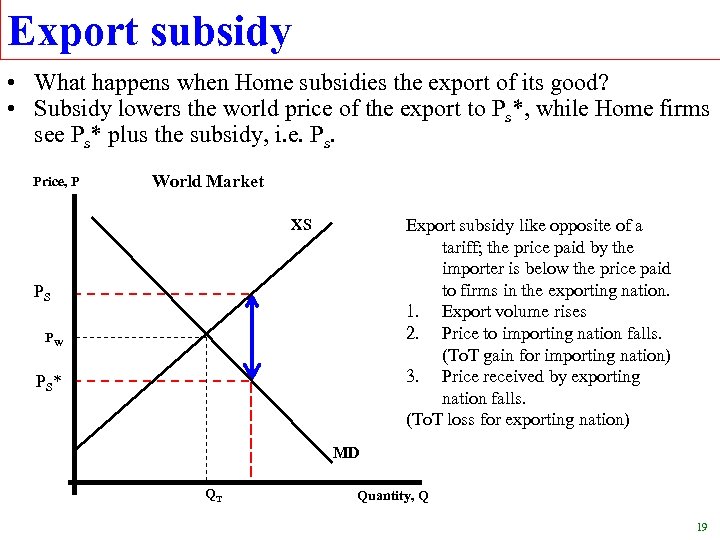 Export subsidy

• What happens when Home subsidies the export of its good?
• Subsidy lowers the world price of the export to $P_s$*, while Home firms see $P_s$* plus the subsidy, i.e. $P_s$.

Price, P

World Market

XS

$P_S$

$P_W$

$P_S$*

MD

$Q_T$

Quantity, Q

Export subsidy like opposite of a tariff; the price paid by the importer is below the price paid to firms in the exporting nation.
1. Export volume rises
2. Price to importing nation falls. (ToT gain for importing nation)
3. Price received by exporting nation falls.
(ToT loss for exporting nation)

19